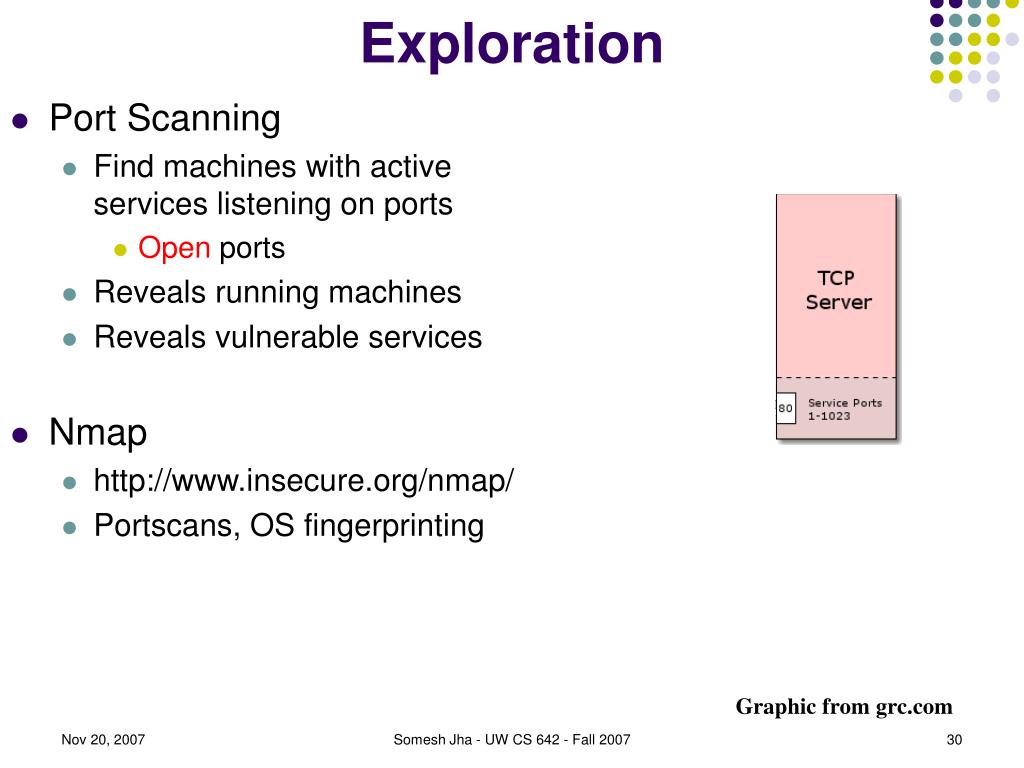 Exploration

Port Scanning

Find machines with active services listening on ports

Open ports

Reveals running machines

Reveals vulnerable services

Nmap

http://www.insecure.org/nmap/

Portscans, OS fingerprinting

TCP Server

80

Service Ports 1-1023

Graphic from grc.com

Nov 20, 2007

Somesh Jha - UW CS 642 - Fall 2007

30